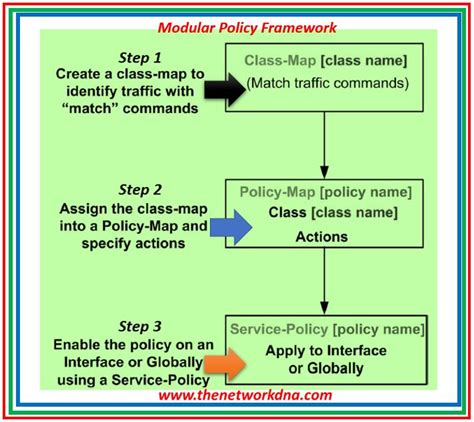 Modular Policy Framework

Step 1
Create a class-map to identify traffic with “match” commands

Class-Map [class name]
(Match traffic commands)

Step 2
Assign the class-map into a Policy-Map and specify actions

Policy-Map [policy name]
Class [class name]
Actions

Step 3
Enable the policy on an Interface or Globally using a Service-Policy

Service-Policy [policy name]
Apply to Interface or Globally

www.thenetworkdna.com